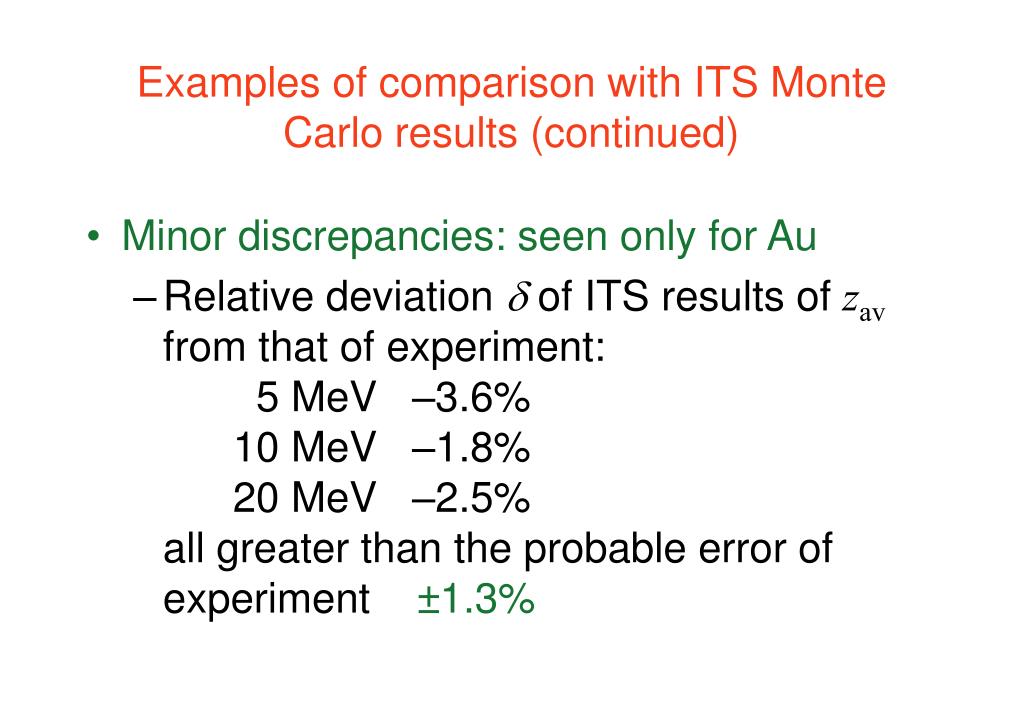 Examples of comparison with ITS Monte Carlo results (continued)

• Minor discrepancies: seen only for Au
– Relative deviation $\delta$ of ITS results of $z_{\mathrm{av}}$ from that of experiment:
5 MeV –3.6%
10 MeV –1.8%
20 MeV –2.5%
all greater than the probable error of experiment ±1.3%